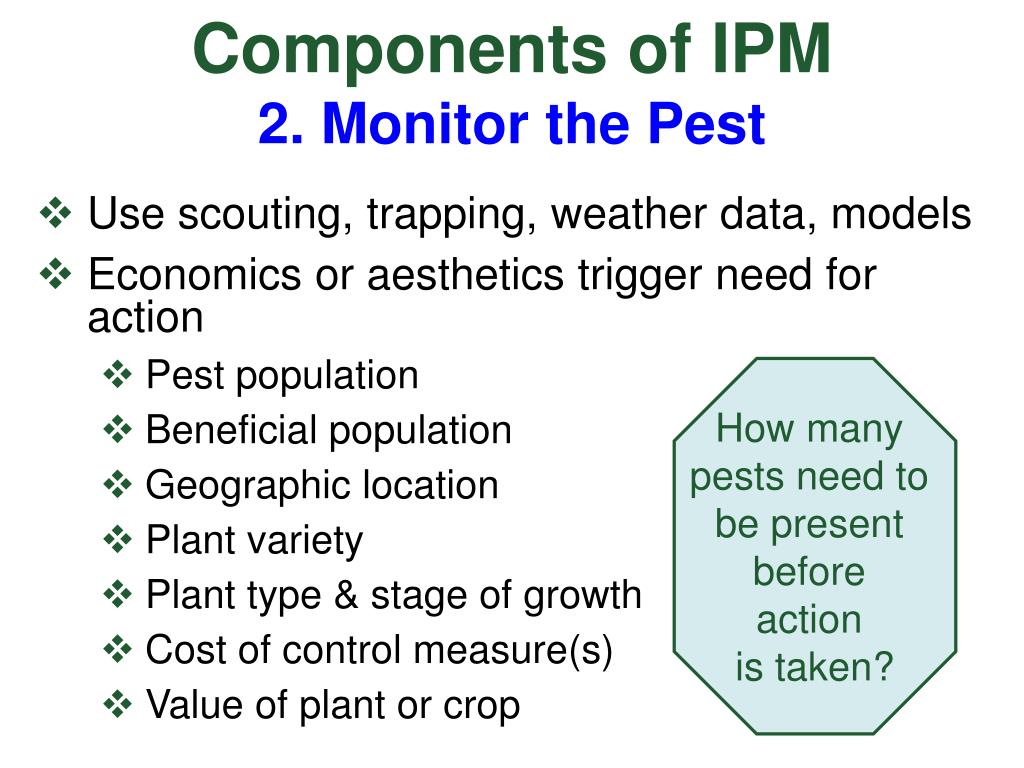 Components of IPM
2. Monitor the Pest

❖ Use scouting, trapping, weather data, models
❖ Economics or aesthetics trigger need for action
❖ Pest population
❖ Beneficial population
❖ Geographic location
❖ Plant variety
❖ Plant type & stage of growth
❖ Cost of control measure(s)
❖ Value of plant or crop

How many pests need to be present before action is taken?